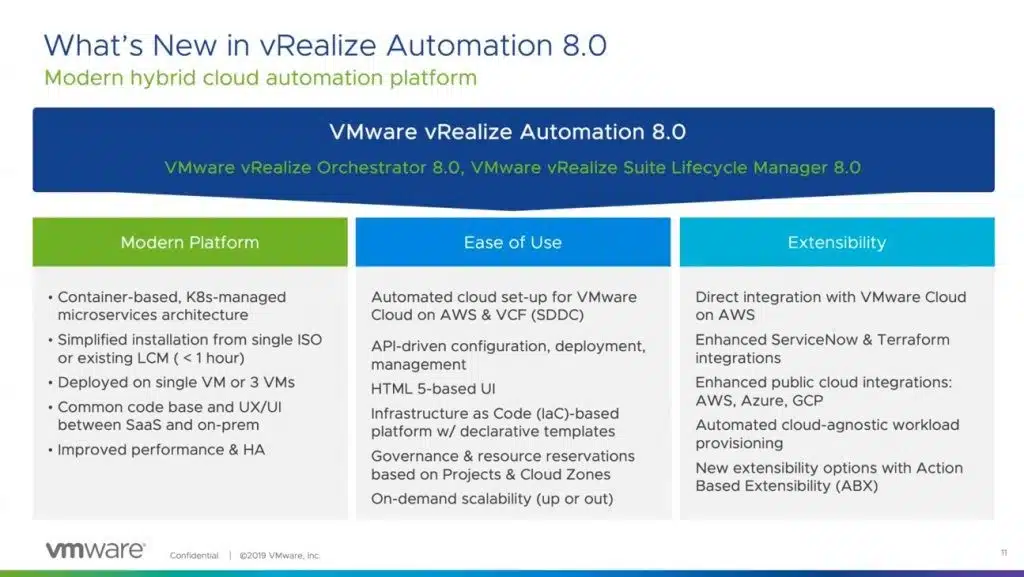 What's New in vRealize Automation 8.0
Modern hybrid cloud automation platform

VMware vRealize Automation 8.0
VMware vRealize Orchestrator 8.0, VMware vRealize Suite Lifecycle Manager 8.0

Modern Platform

• Container-based, K8s-managed microservices architecture
• Simplified installation from single ISO or existing LCM ( < 1 hour)
• Deployed on single VM or 3 VMs
• Common code base and UX/UI between SaaS and on-prem
• Improved performance & HA

Ease of Use

Automated cloud set-up for VMware Cloud on AWS & VCF (SDDC)
API-driven configuration, deployment, management
HTML 5-based UI
Infrastructure as Code (IaC)-based platform w/ declarative templates
Governance & resource reservations based on Projects & Cloud Zones
On-demand scalability (up or out)

Extensibility

Direct integration with VMware Cloud on AWS
Enhanced ServiceNow & Terraform integrations
Enhanced public cloud integrations: AWS, Azure, GCP
Automated cloud-agnostic workload provisioning
New extensibility options with Action Based Extensibility (ABX)

vmware Confidential | ©2019 VMware, Inc. 11